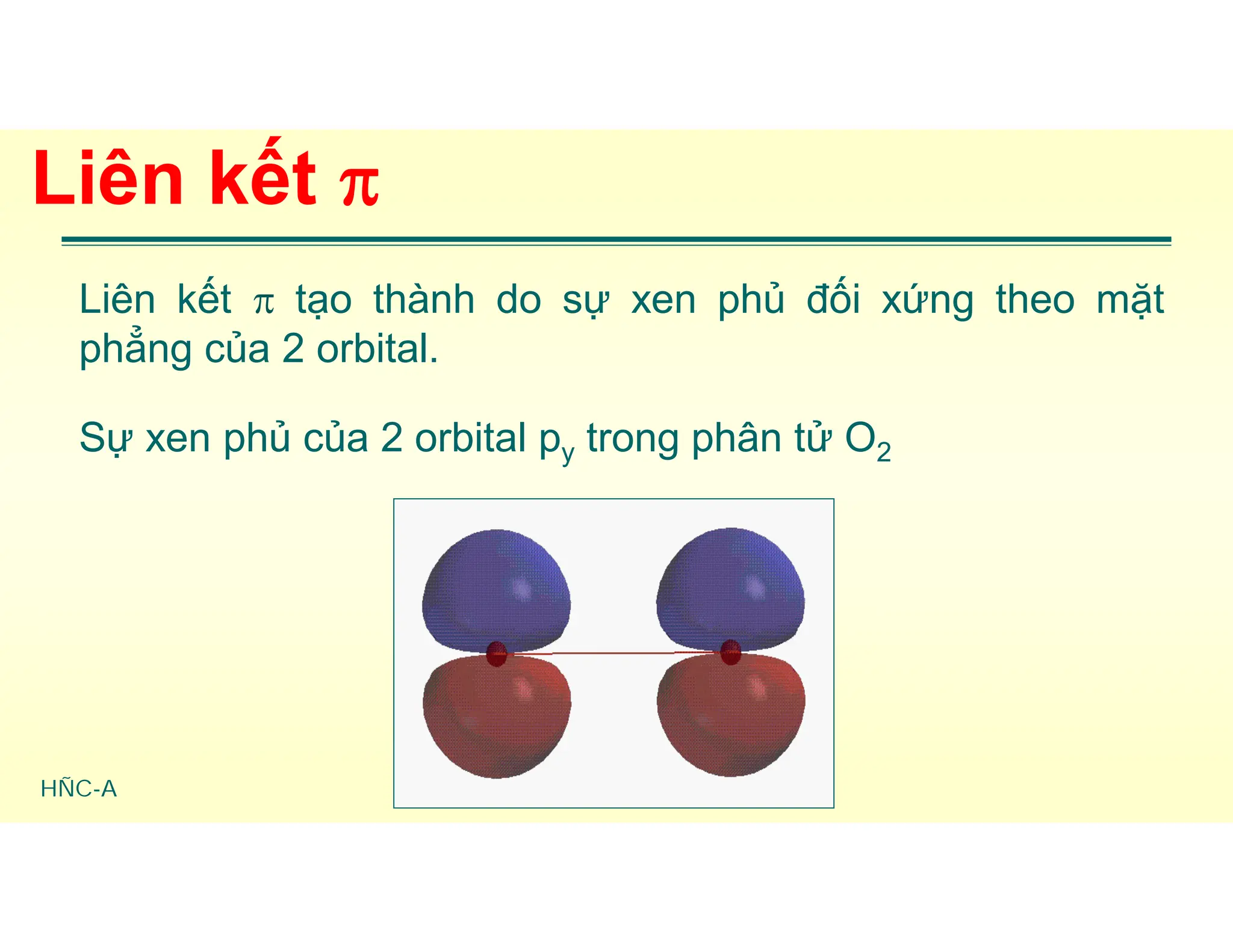 Liên kết $\pi$

Liên kết $\pi$ tạo thành do sự xen phủ đối xứng theo mặt phẳng của 2 orbital.

Sự xen phủ của 2 orbital $p_y$ trong phân tử $O_2$

HÑC-A